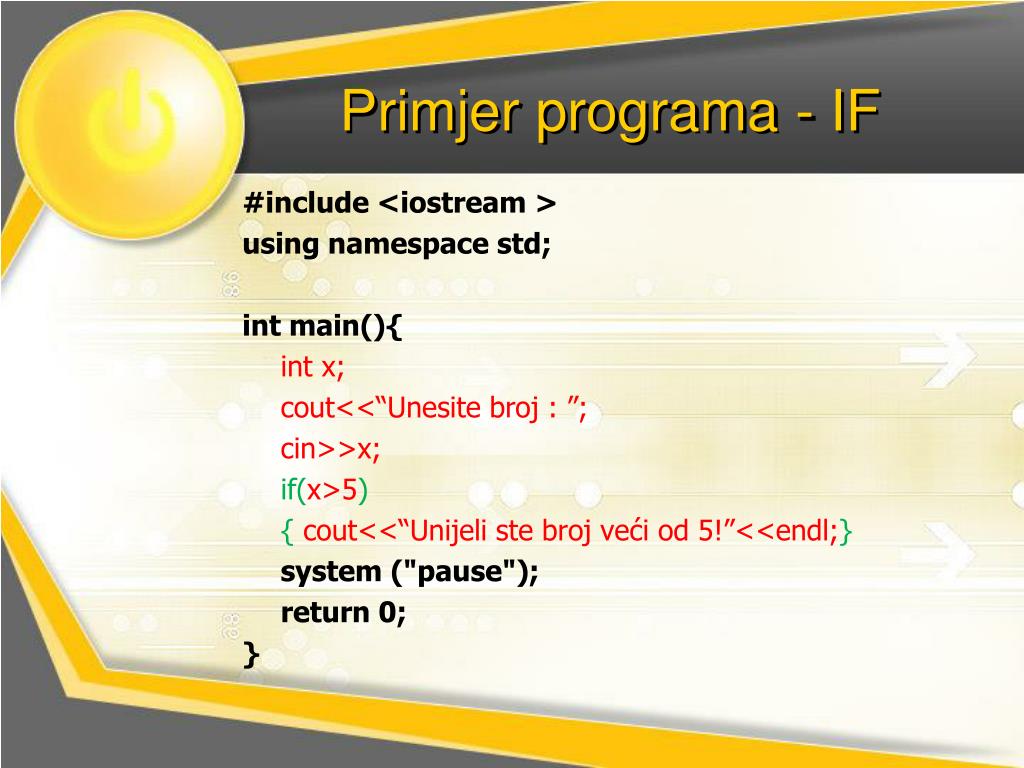 Primjer programa - IF

#include <iostream >
using namespace std;

int main(){
int x;
cout<<“Unesite broj : ”;
cin>>x;
if(x>5)
{ cout<<“Unijeli ste broj veći od 5!”<<endl;}
system ("pause");
return 0;
}